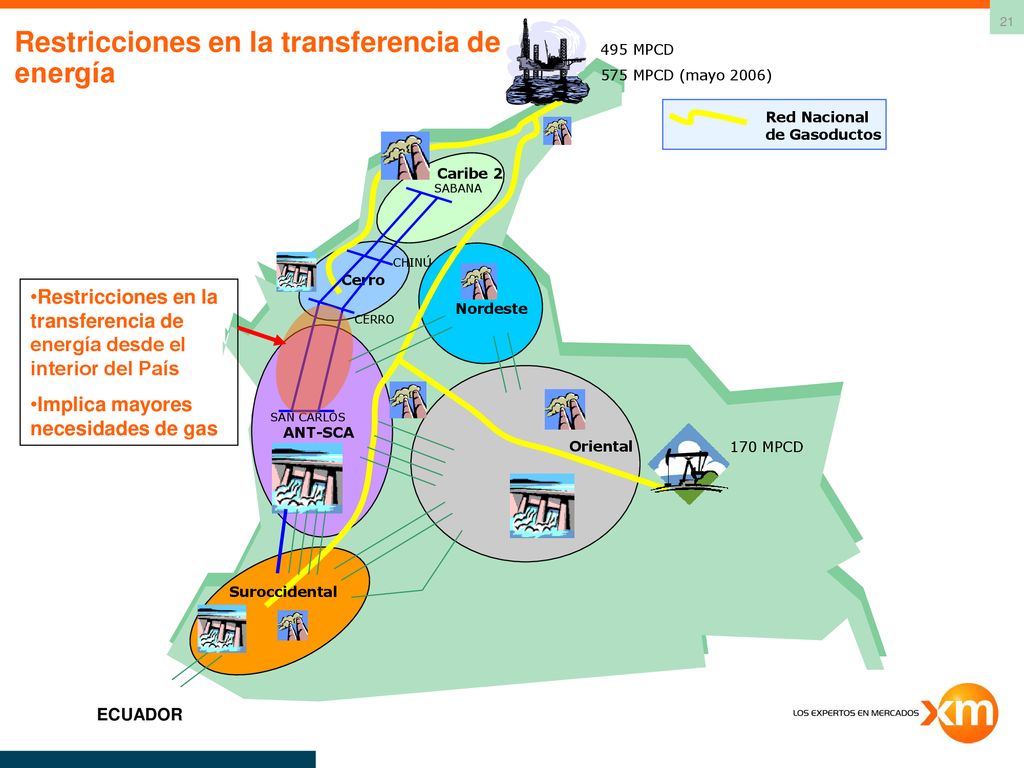 21

Restricciones en la transferencia de energía

495 MPCD
575 MPCD (mayo 2006)

Red Nacional de Gasoductos

Caribe 2
SABANA
CHINÚ
Cerro
CERRO
Nordeste

•Restricciones en la transferencia de energía desde el interior del País
•Implica mayores necesidades de gas

SAN CARLOS
ANT-SCA
Oriental
170 MPCD
Suroccidental

ECUADOR

LOS EXPERTOS EN MERCADOS
xm